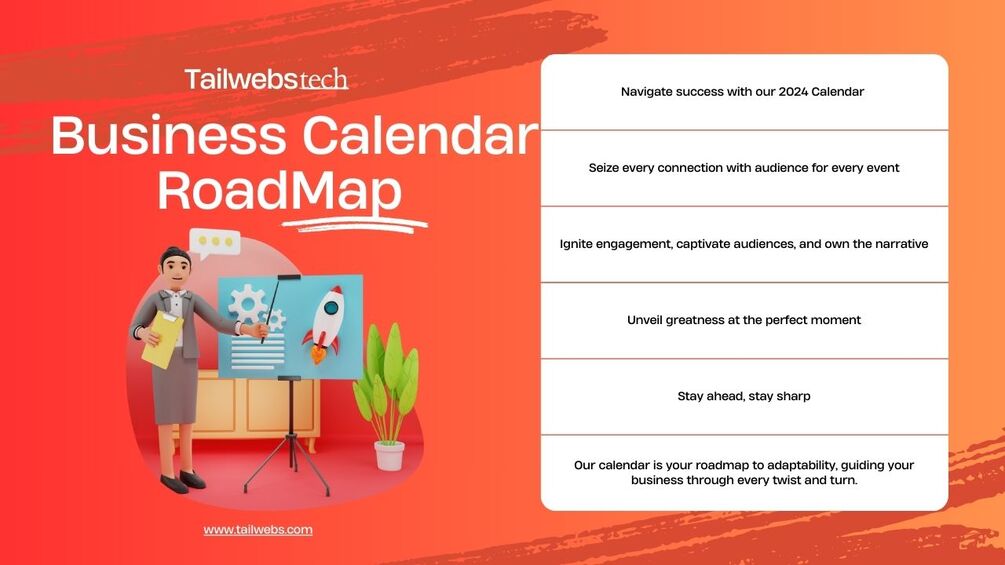 Tailwebstech

Business Calendar RoadMap

www.tailwebs.com

Navigate success with our 2024 Calendar

Seize every connection with audience for every event

Ignite engagement, captivate audiences, and own the narrative

Unveil greatness at the perfect moment

Stay ahead, stay sharp

Our calendar is your roadmap to adaptability, guiding your business through every twist and turn.